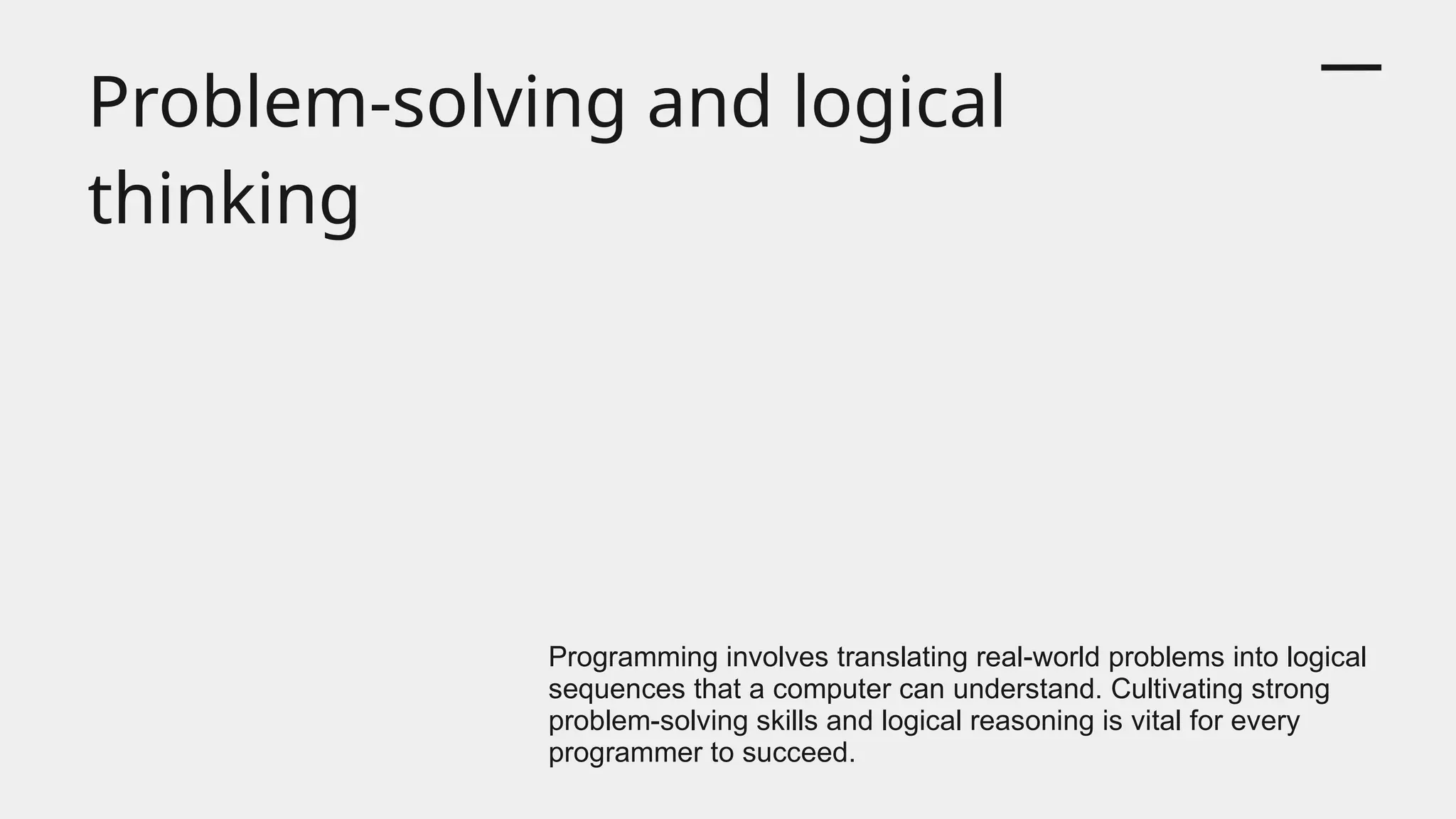 Problem-solving and logical thinking

Programming involves translating real-world problems into logical sequences that a computer can understand. Cultivating strong problem-solving skills and logical reasoning is vital for every programmer to succeed.